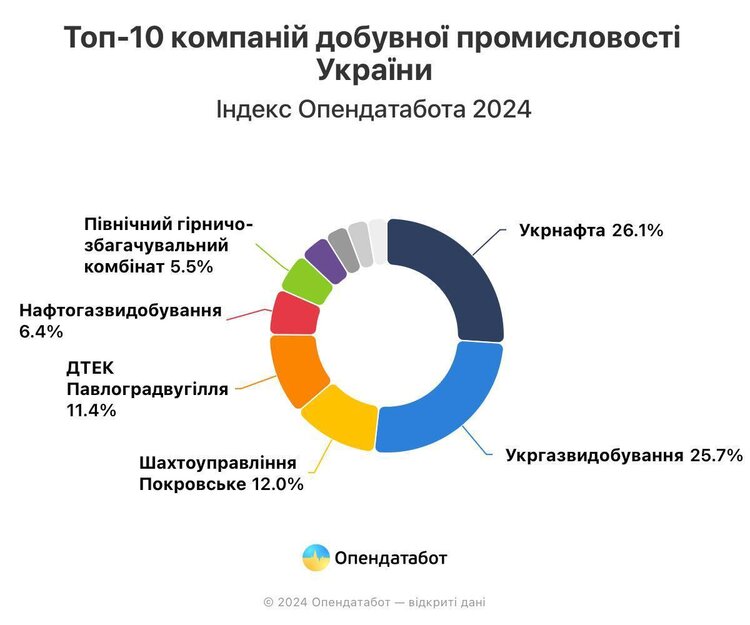 Топ-10 компаній добувної промисловості України

Індекс Опендатабота 2024

Укрнафта 26.1%

Укргазвидобування 25.7%

Шахтоуправління Покровське 12.0%

ДТЕК Павлоградвугілля 11.4%

Нафтогазвидобування 6.4%

Північний гірничо-збагачувальний комбінат 5.5%

Опендатабот

© 2024 Опендатабот — відкриті дані